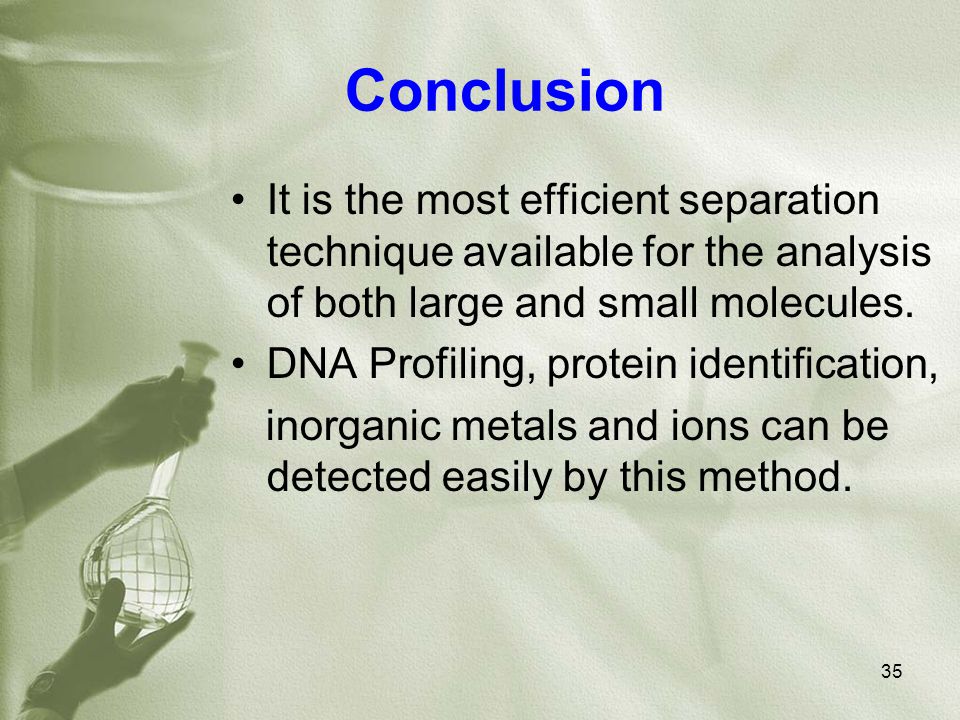 Conclusion

• It is the most efficient separation technique available for the analysis of both large and small molecules.

• DNA Profiling, protein identification, inorganic metals and ions can be detected easily by this method.

35